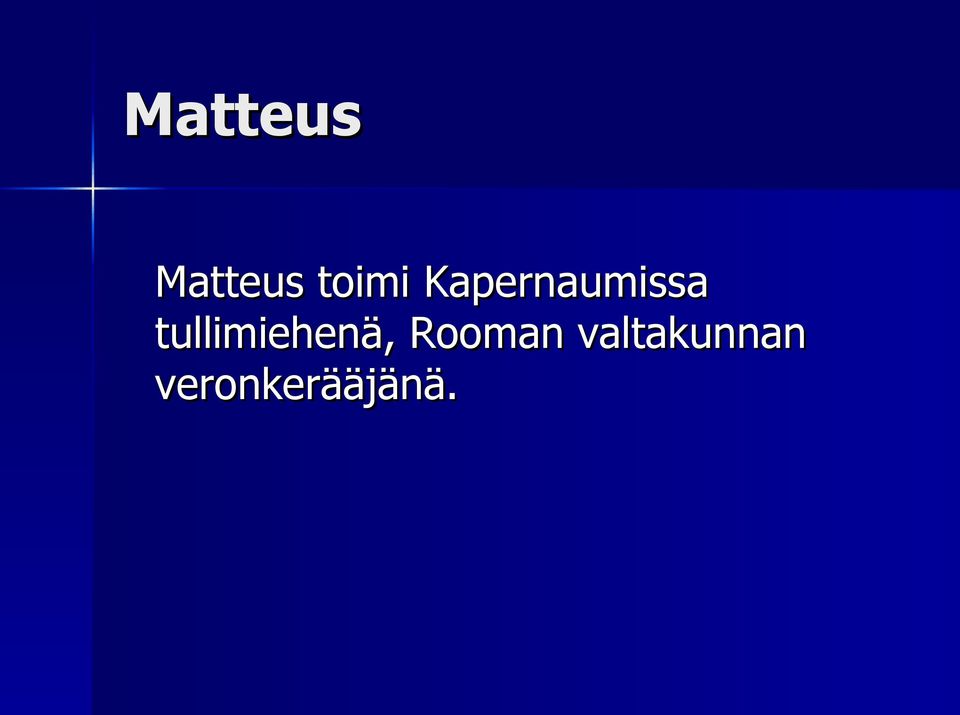 Matteus

Matteus toimi Kapernaumissa tullimiehenä, Rooman valtakunnan veronkerääjänä.